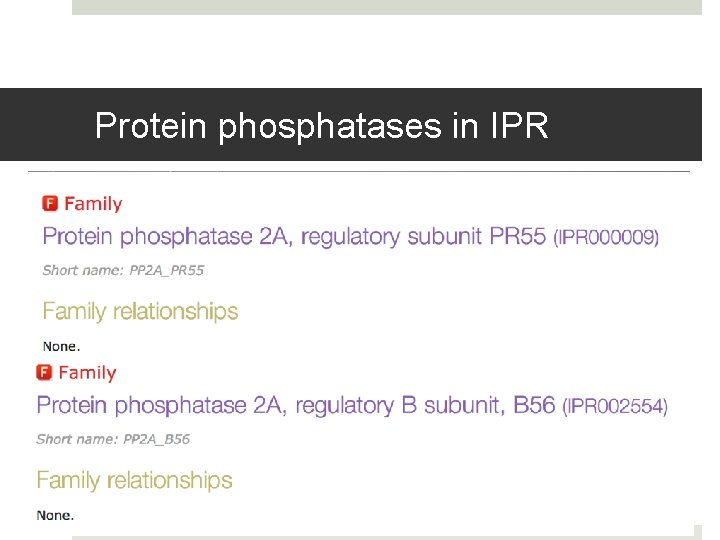 Protein phosphatases in IPR

F Family

Protein phosphatase 2A, regulatory subunit PR55 (IPR000009)

Short name: PP2A_PR55

Family relationships

None.

F Family

Protein phosphatase 2A, regulatory B subunit, B56 (IPR002554)

Short name: PP2A_B56

Family relationships

None.